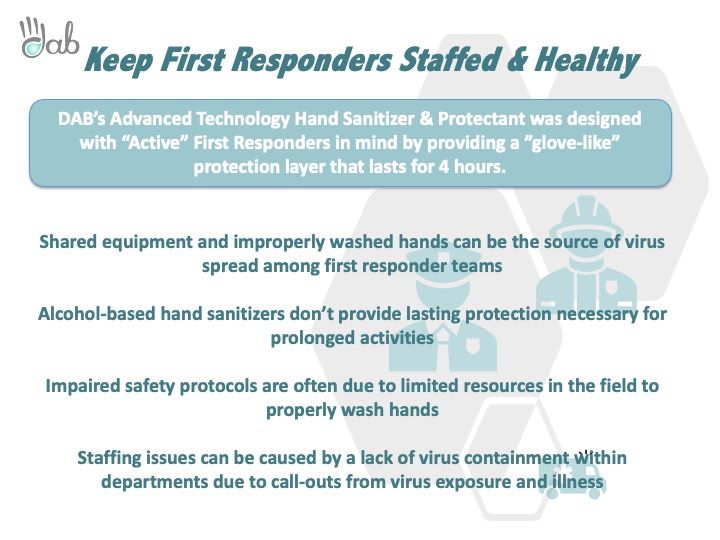 dab

Keep First Responders Staffed & Healthy

DAB's Advanced Technology Hand Sanitizer & Protectant was designed with "Active" First Responders in mind by providing a "glove-like" protection layer that lasts for 4 hours.

Shared equipment and improperly washed hands can be the source of virus spread among first responder teams

Alcohol-based hand sanitizers don't provide lasting protection necessary for prolonged activities

Impaired safety protocols are often due to limited resources in the field to properly wash hands

Staffing issues can be caused by a lack of virus containment within departments due to call-outs from virus exposure and illness